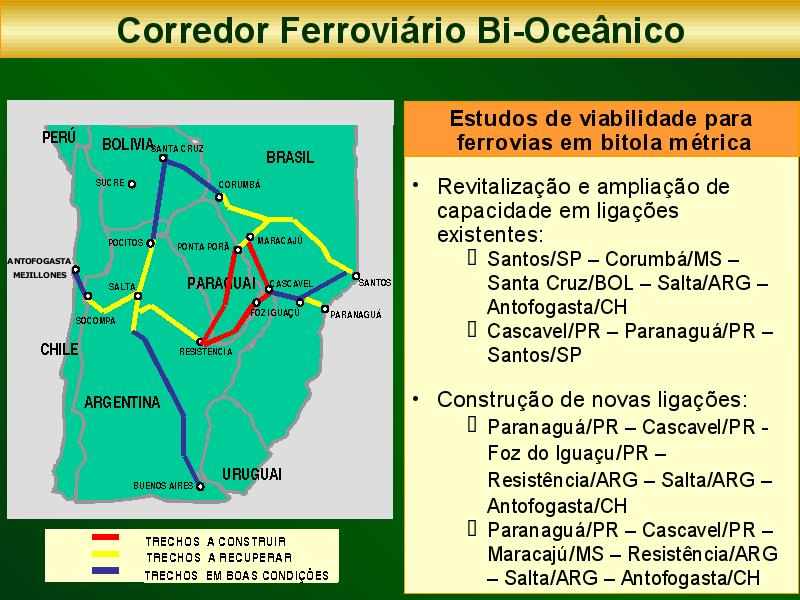 Corredor Ferroviário Bi-Oceânico

PERÚ
BOLIVIA
SANTA CRUZ
BRASIL
SUCRE
CORUMBÁ
POCITOS
PONTA PORÃ
MARACAJÚ
ANTOFOGASTA
MEJILLONES
SALTA
PARAGUAI
CASCAVEL
SANTOS
SOCOMPA
FOZ IGUAÇU
PARANAGUÁ
CHILE
RESISTENCIA
ARGENTINA
URUGUAI
BUENOS AIRES

TRECHOS A CONSTRUIR
TRECHOS A RECUPERAR
TRECHOS EM BOAS CONDIÇÕES

Estudos de viabilidade para ferrovias em bitola métrica

• Revitalização e ampliação de capacidade em ligações existentes:
 Santos/SP – Corumbá/MS – Santa Cruz/BOL – Salta/ARG – Antofogasta/CH
 Cascavel/PR – Paranaguá/PR – Santos/SP

• Construção de novas ligações:
 Paranaguá/PR – Cascavel/PR - Foz do Iguaçu/PR – Resistência/ARG – Salta/ARG – Antofogasta/CH
 Paranaguá/PR – Cascavel/PR – Maracajú/MS – Resistência/ARG – Salta/ARG – Antofogasta/CH